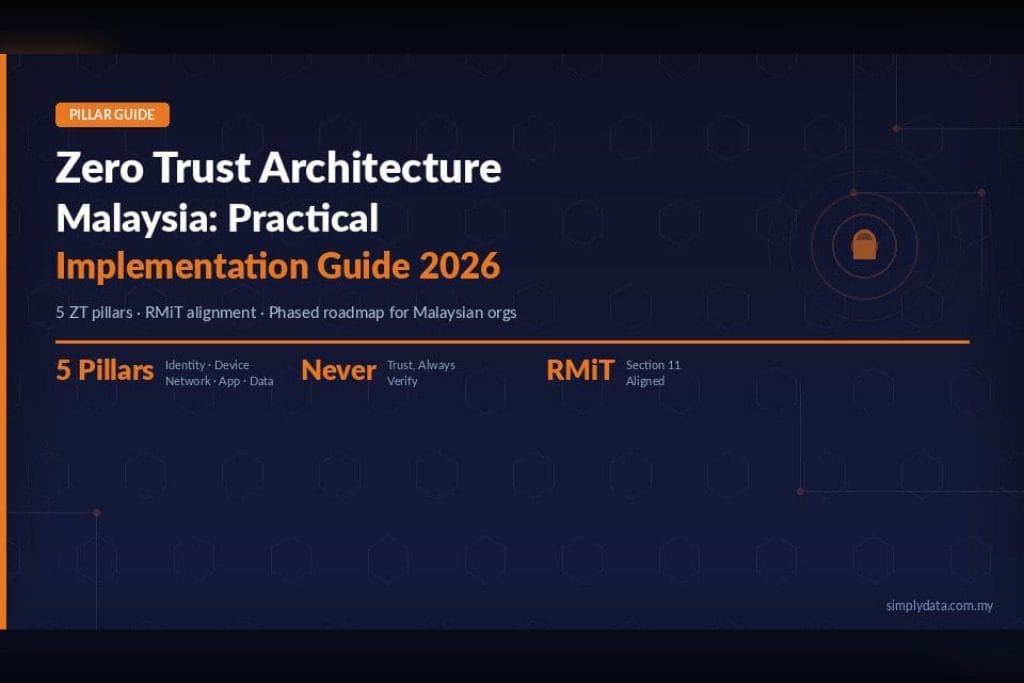 PILLAR GUIDE

Zero Trust Architecture Malaysia: Practical Implementation Guide 2026

5 ZT pillars · RMiT alignment · Phased roadmap for Malaysian orgs

5 Pillars Identity · Device Network · App · Data

Never Trust, Always Verify

RMiT Section 11 Aligned

simplydata.com.my